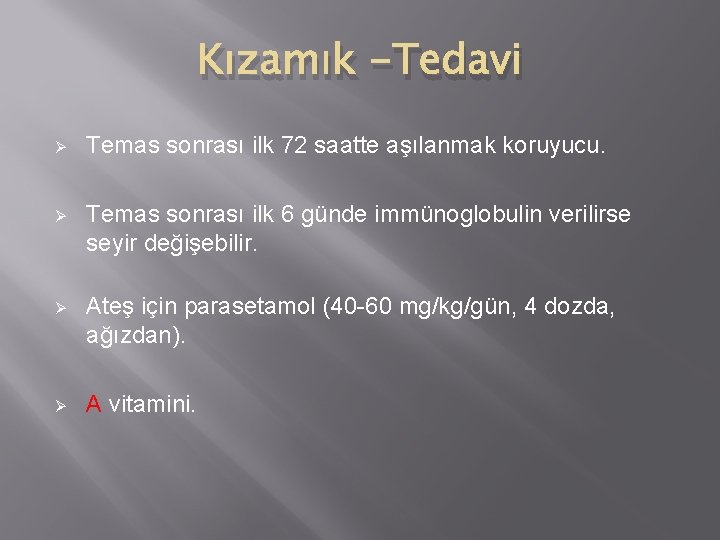 Kızamık –Tedavi

➢ Temas sonrası ilk 72 saatte aşılanmak koruyucu.

➢ Temas sonrası ilk 6 günde immünoglobulin verilirse seyir değişebilir.

➢ Ateş için parasetamol (40-60 mg/kg/gün, 4 dozda, ağızdan).

➢ A vitamini.